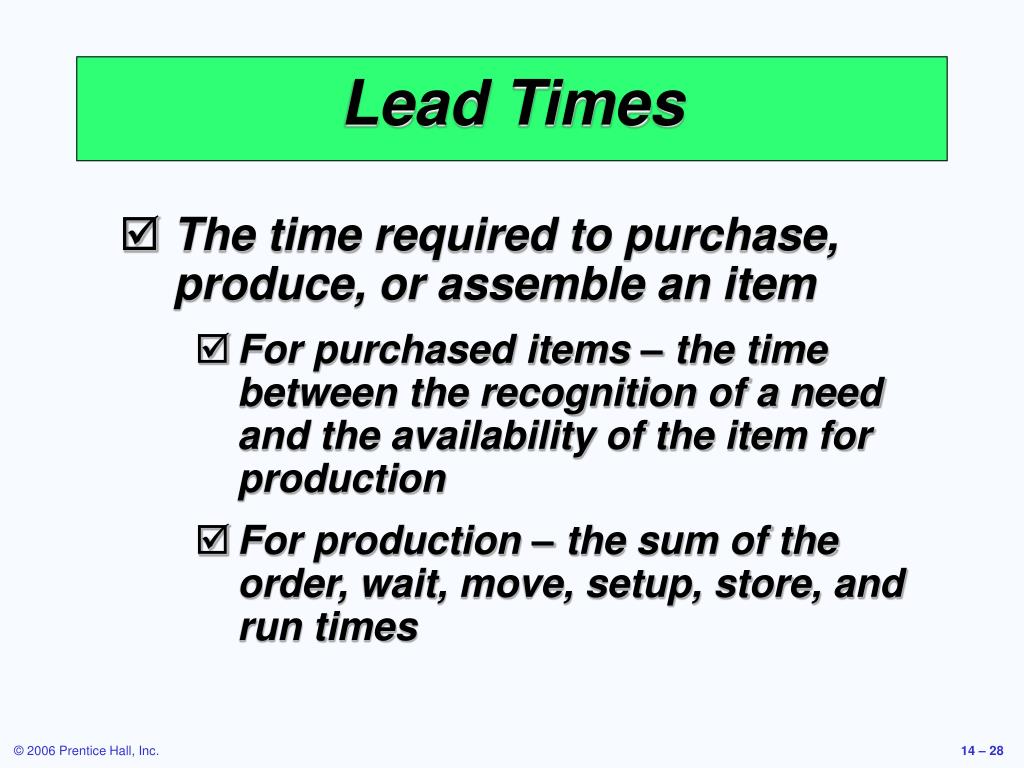 Lead Times

☑ The time required to purchase, produce, or assemble an item

☑ For purchased items – the time between the recognition of a need and the availability of the item for production

☑ For production – the sum of the order, wait, move, setup, store, and run times

© 2006 Prentice Hall, Inc.

14 – 28